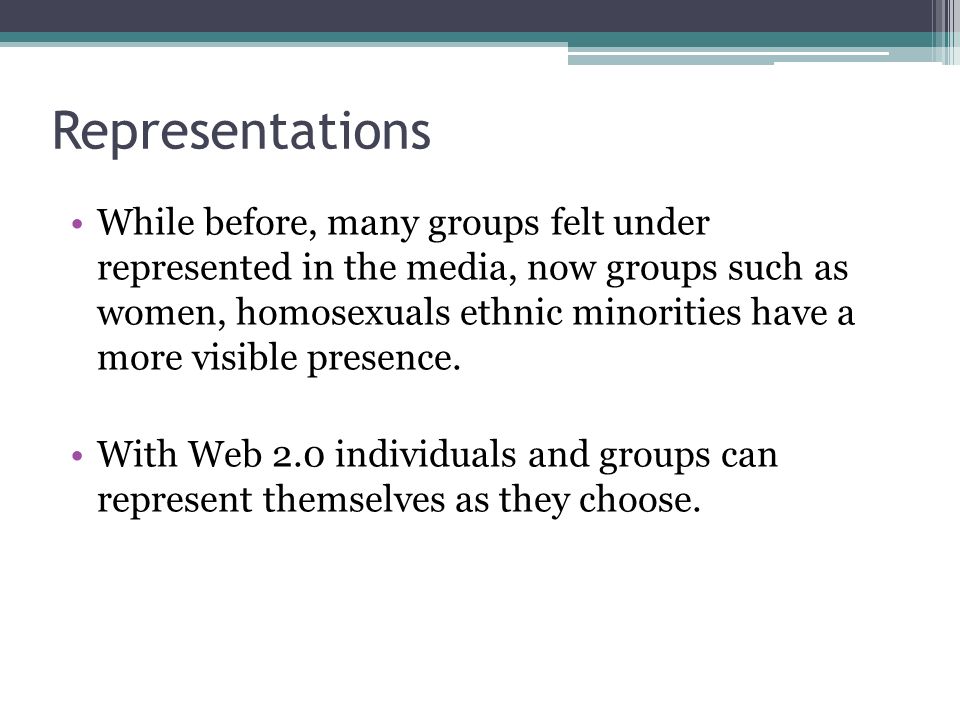 Representations

• While before, many groups felt under represented in the media, now groups such as women, homosexuals ethnic minorities have a more visible presence.

• With Web 2.0 individuals and groups can represent themselves as they choose.